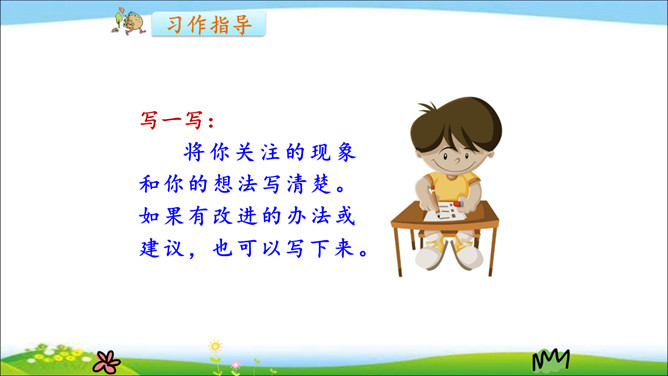 习作指导

写一写：

将你关注的现象和你的想法写清楚。如果有改进的办法或建议，也可以写下来。